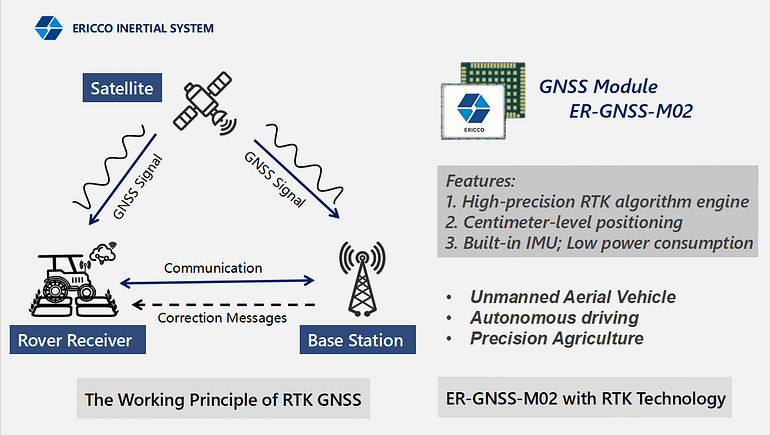 ERICCO INERTIAL SYSTEM

Satellite

GNSS Signal

GNSS Signal

Communication

Correction Messages

Rover Receiver

Base Station

The Working Principle of RTK GNSS

ERICCO

GNSS Module
ER-GNSS-M02

Features:
1. High-precision RTK algorithm engine
2. Centimeter-level positioning
3. Built-in IMU; Low power consumption

• Unmanned Aerial Vehicle
• Autonomous driving
• Precision Agriculture

ER-GNSS-M02 with RTK Technology